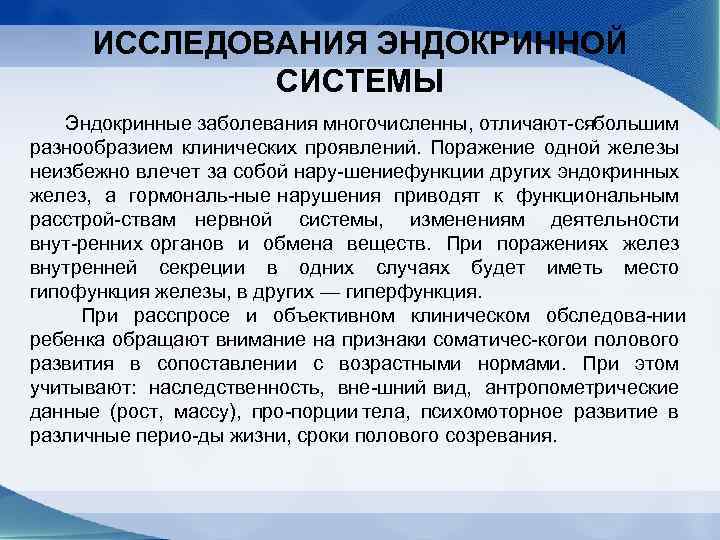 ИССЛЕДОВАНИЯ ЭНДОКРИННОЙ СИСТЕМЫ

Эндокринные заболевания многочисленны, отличают-сябольшим разнообразием клинических проявлений. Поражение одной железы неизбежно влечет за собой нару-шениефункции других эндокринных желез, а гормональ-ные нарушения приводят к функциональным расстрой-ствам нервной системы, изменениям деятельности внут-ренних органов и обмена веществ. При поражениях желез внутренней секреции в одних случаях будет иметь место гипофункция железы, в других — гиперфункция.

При расспросе и объективном клиническом обследова-нии ребенка обращают внимание на признаки соматичес-когои полового развития в сопоставлении с возрастными нормами. При этом учитывают: наследственность, вне-шний вид, антропометрические данные (рост, массу), про-порции тела, психомоторное развитие в различные перио-ды жизни, сроки полового созревания.